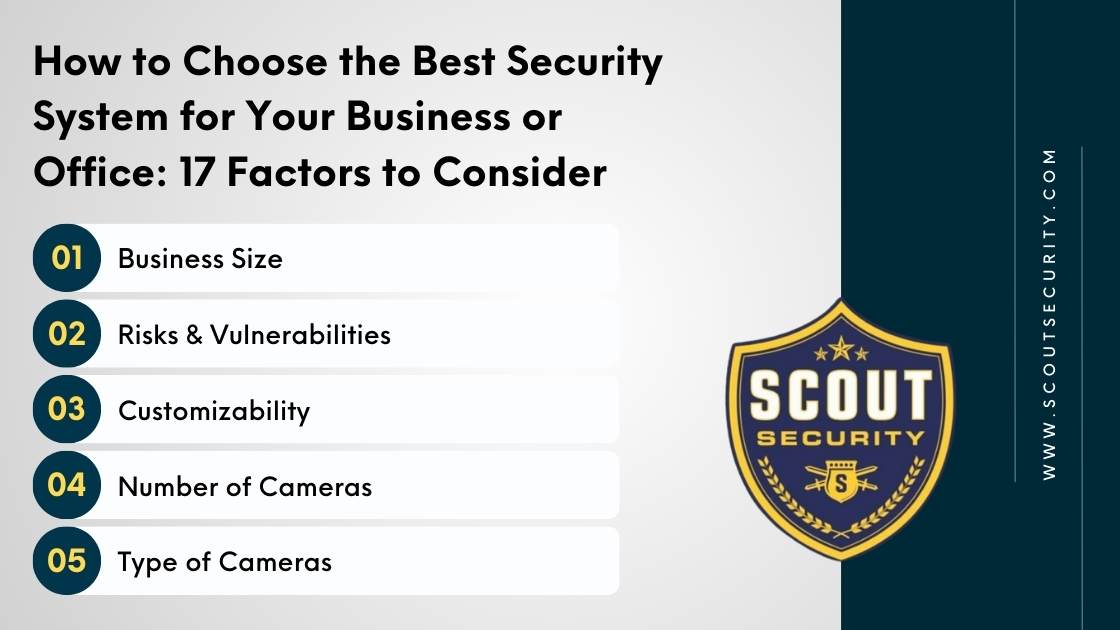 How to Choose the Best Security System for Your Business or Office: 17 Factors to Consider

01 Business Size

02 Risks & Vulnerabilities

03 Customizability

04 Number of Cameras

05 Type of Cameras

SCOUT SECURITY

S

WWW.SCOUTSECURITY.COM